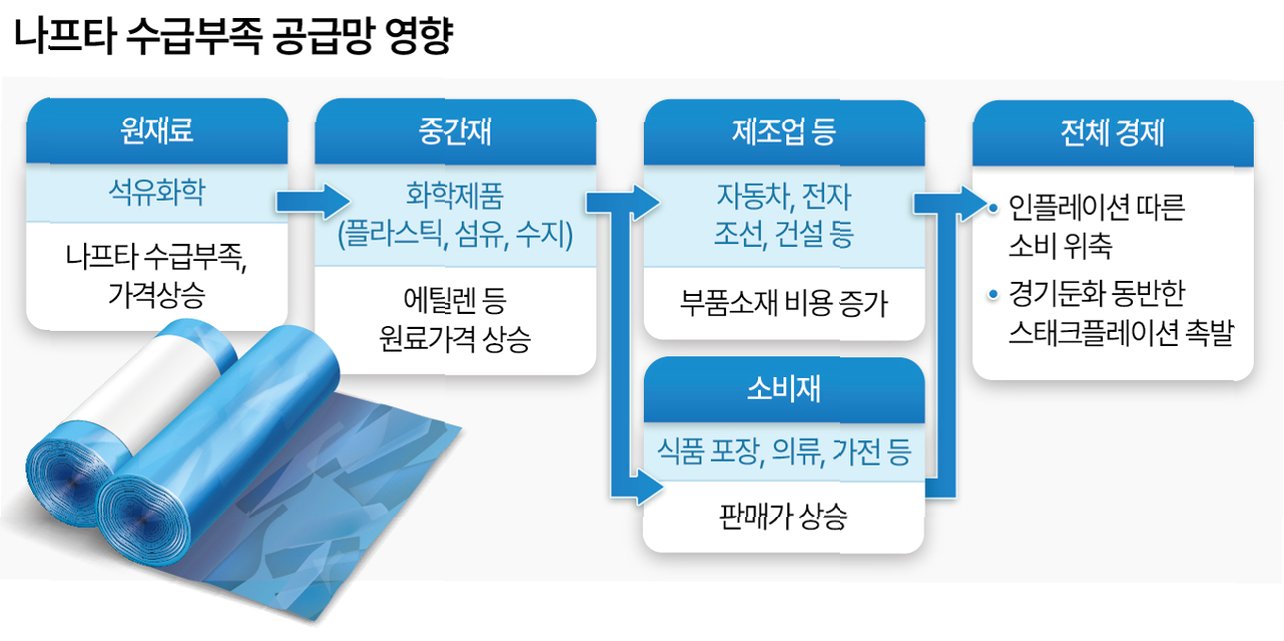 나프타 수급부족 공급망 영향

원재료

석유화학

나프타 수급부족, 가격상승

중간재

화학제품 (플라스틱, 섬유, 수지)

에틸렌 등 원료가격 상승

제조업 등

자동차, 전자 조선, 건설 등

부품소재 비용 증가

소비재

식품 포장, 의류, 가전 등

판매가 상승

전체 경제

• 인플레이션 따른 소비 위축

• 경기둔화 동반한 스태그플레이션 촉발